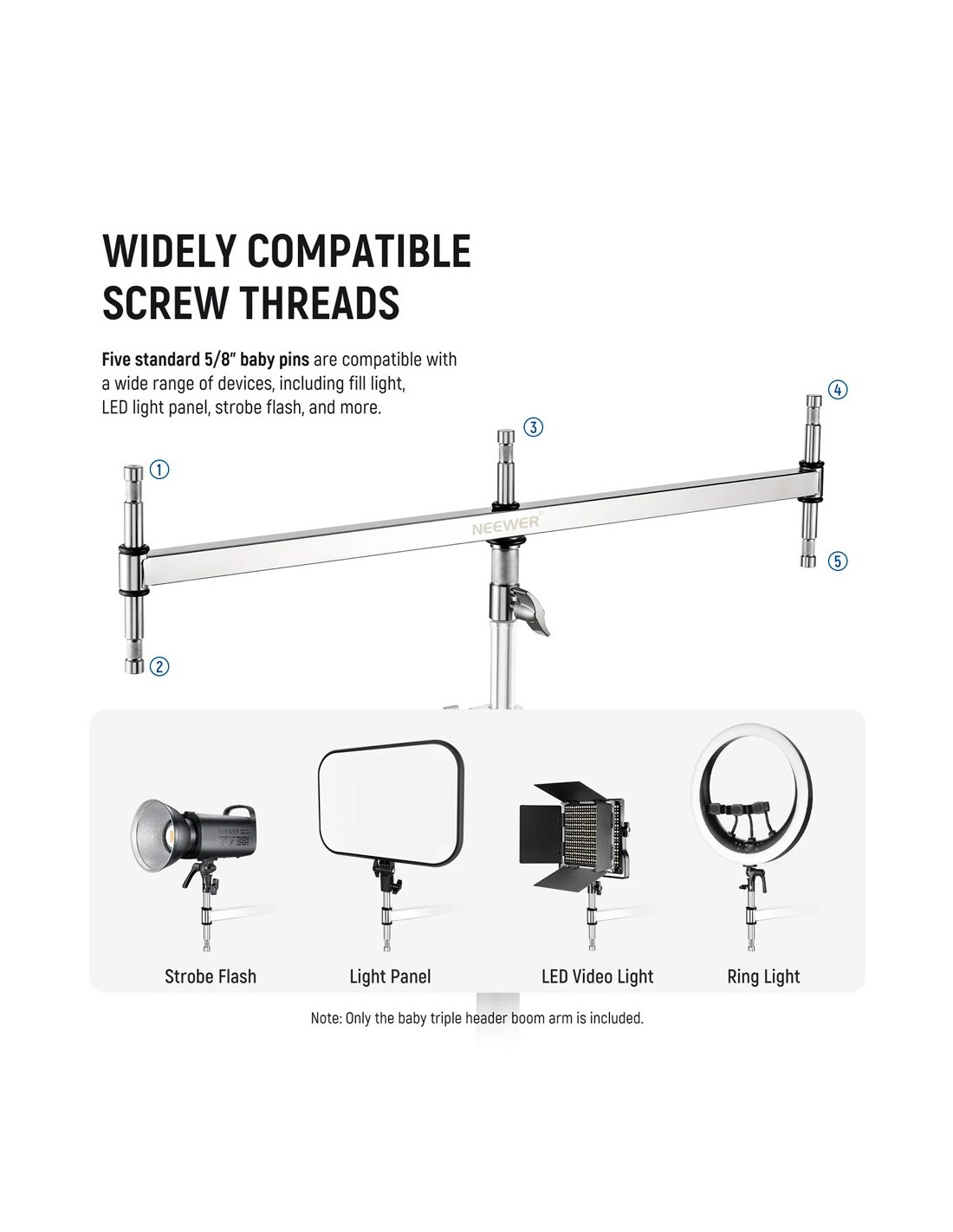 WIDELY COMPATIBLE SCREW THREADS

Five standard 5/8" baby pins are compatible with a wide range of devices, including fill light, LED light panel, strobe flash, and more.

①
②
③
④
⑤

NEEWER

Strobe Flash
Light Panel
LED Video Light
Ring Light

Note: Only the baby triple header boom arm is included.